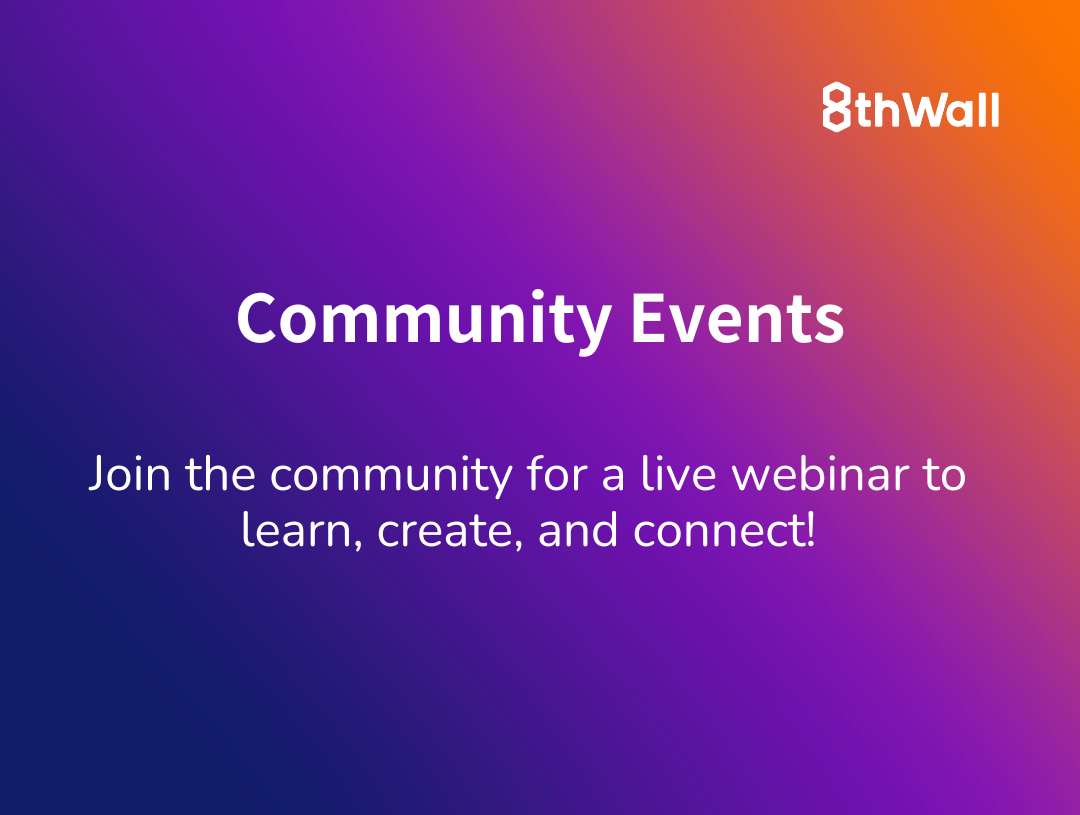 8thWall

Community Events

Join the community for a live webinar to learn, create, and connect!